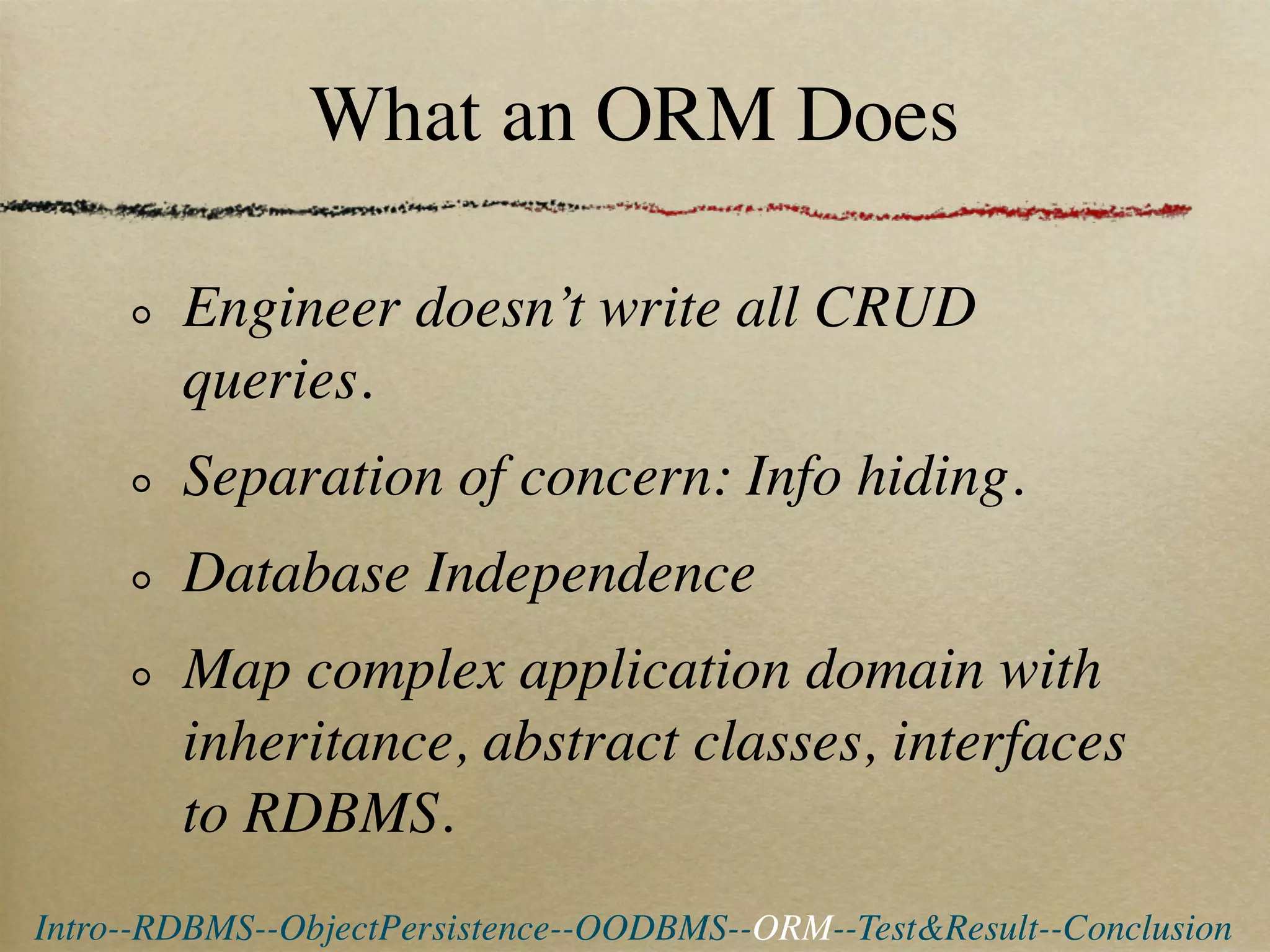 What an ORM Does

Engineer doesn’t write all CRUD queries.

Separation of concern: Info hiding.

Database Independence

Map complex application domain with inheritance, abstract classes, interfaces to RDBMS.

Intro--RDBMS--ObjectPersistence--OODBMS--ORM--Test&Result--Conclusion